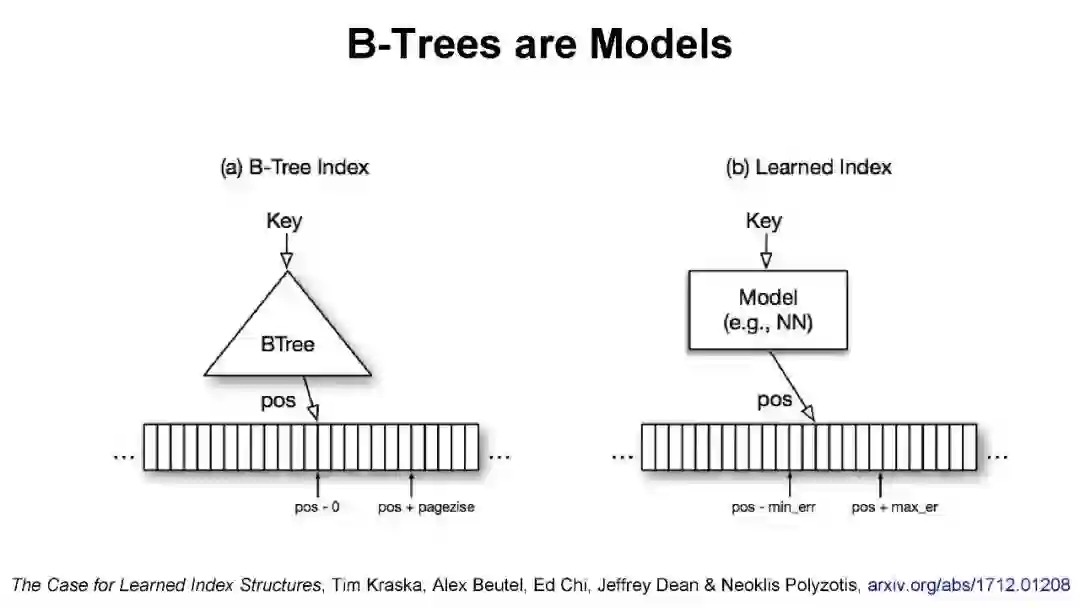 B-Trees are Models

(a) B-Tree Index

Key

BTree

pos

...

...

pos - 0

pos + pagezise

(b) Learned Index

Key

Model (e.g., NN)

pos

...

...

pos - min_err

pos + max_er

The Case for Learned Index Structures, Tim Kraska, Alex Beutel, Ed Chi, Jeffrey Dean & Neoklis Polyzotis, arxiv.org/abs/1712.01208